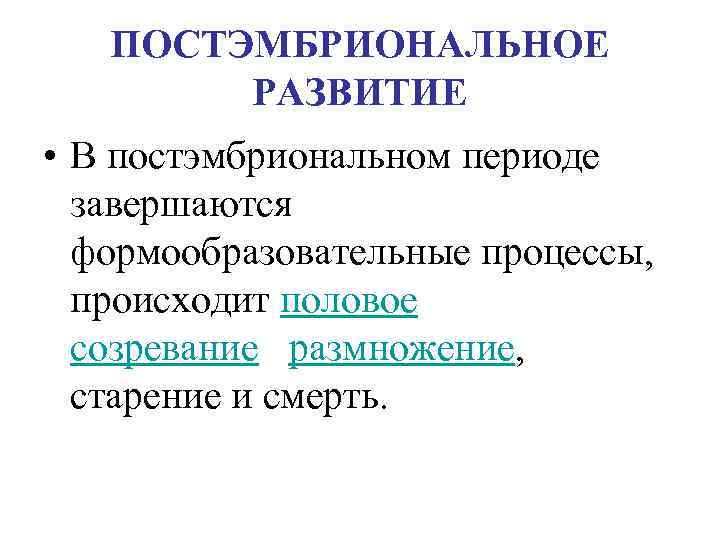 ПОСТЭМБРИОНАЛЬНОЕ РАЗВИТИЕ

• В постэмбриональном периоде завершаются формообразовательные процессы, происходит половое созревание размножение, старение и смерть.